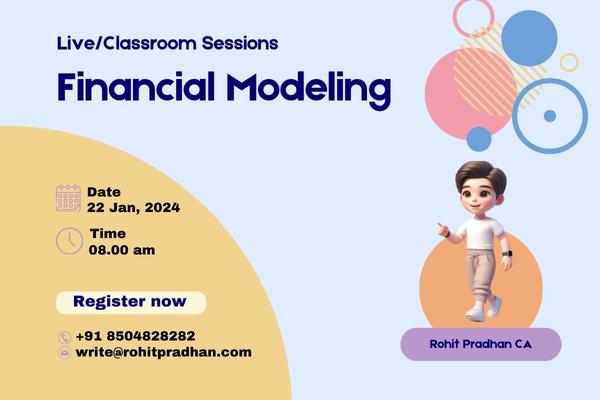 Live/Classroom Sessions

Financial Modeling

Date
22 Jan, 2024

Time
08.00 am

Register now

+91 8504828282
write@rohitpradhan.com

Rohit Pradhan CA